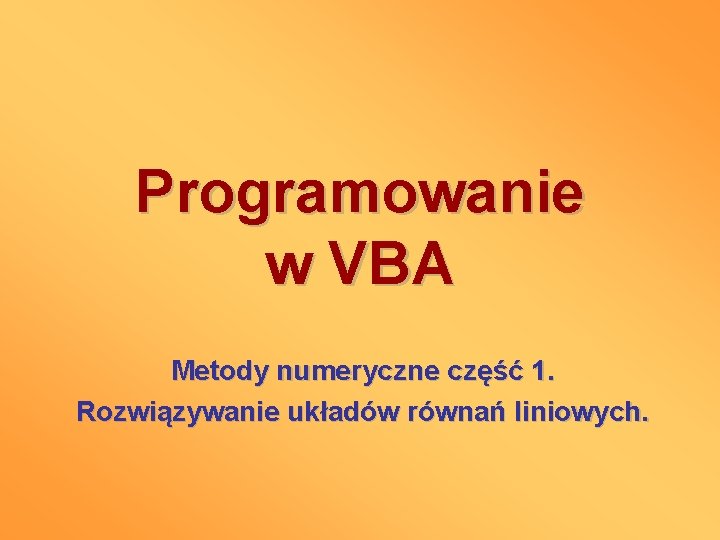 Programowanie w VBA

Metody numeryczne część 1.
Rozwiązywanie układów równań liniowych.